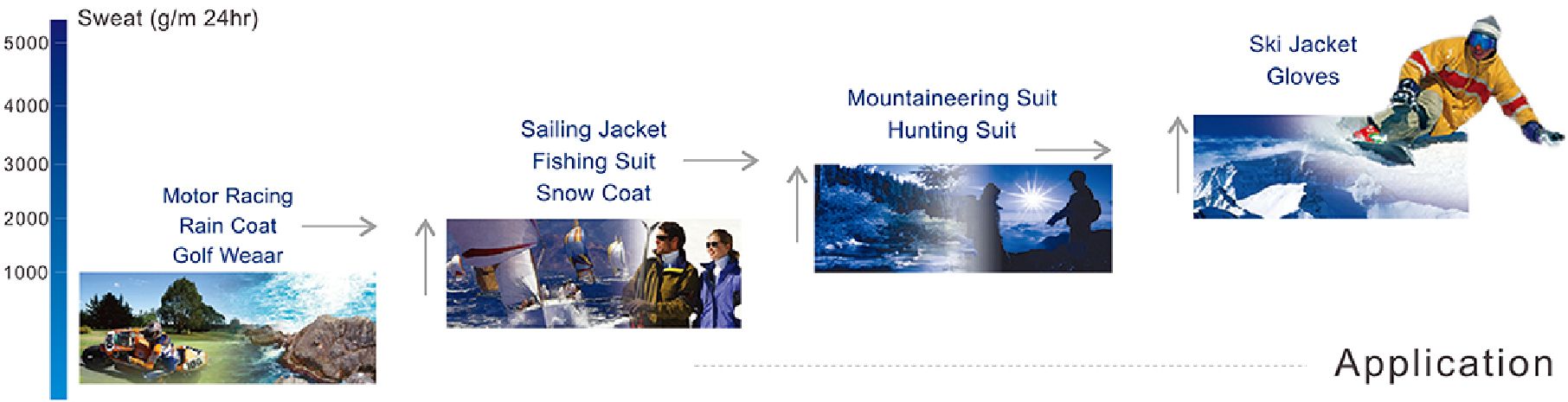 Sweat (g/m 24hr)

5000
4000
3000
2000
1000

Motor Racing
Rain Coat
Golf Weaar

Sailing Jacket
Fishing Suit
Snow Coat

Mountaineering Suit
Hunting Suit

Ski Jacket
Gloves

Application